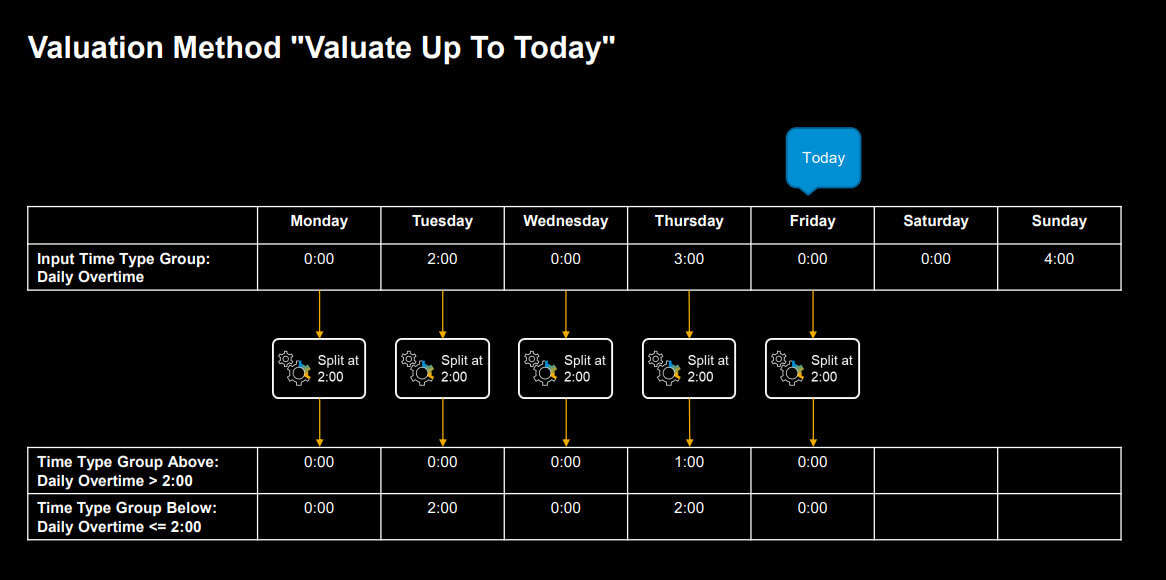 Valuation Method "Valuate Up To Today"

Today

| | Monday | Tuesday | Wednesday | Thursday | Friday | Saturday | Sunday |
|---|---|---|---|---|---|---|---|
| Input Time Type Group: Daily Overtime | 0:00 | 2:00 | 0:00 | 3:00 | 0:00 | 0:00 | 4:00 |

Split at 2:00

Split at 2:00

Split at 2:00

Split at 2:00

Split at 2:00

| | | | | | | | |
|---|---|---|---|---|---|---|---|
| Time Type Group Above: Daily Overtime > 2:00 | 0:00 | 0:00 | 0:00 | 1:00 | 0:00 | | |
| Time Type Group Below: Daily Overtime <= 2:00 | 0:00 | 2:00 | 0:00 | 2:00 | 0:00 | | |